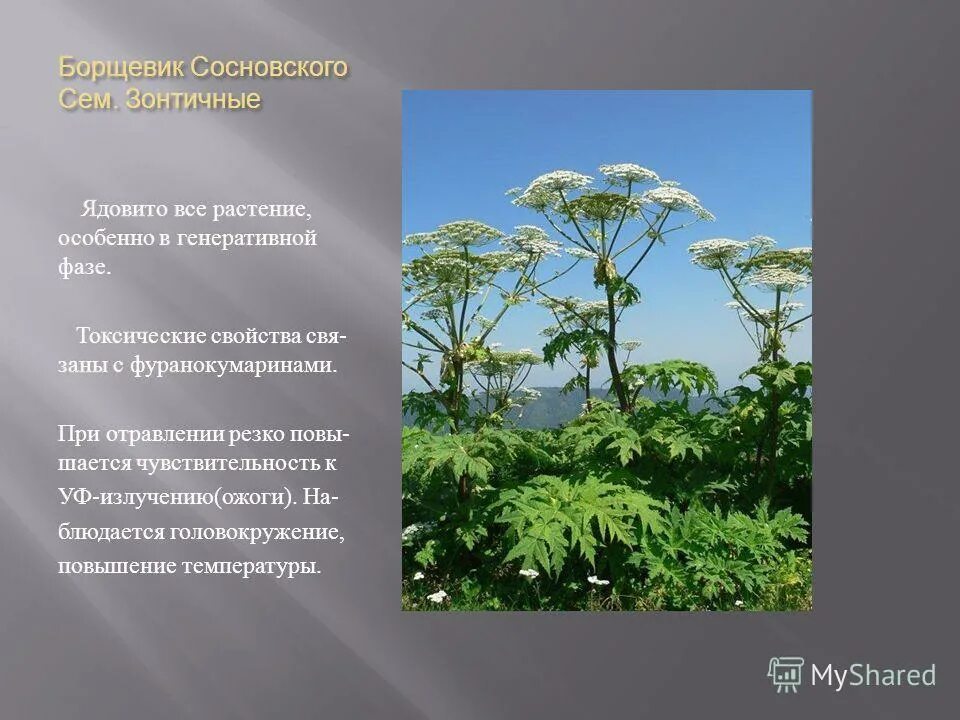 Борщевик Сосновского
Сем. Зонтичные

Ядовито все растение, особенно в генеративной фазе.

Токсические свойства связаны с фуранокумаринами.

При отравлении резко повышается чувствительность к УФ-излучению(ожоги). Наблюдается головокружение, повышение температуры.

MyShared